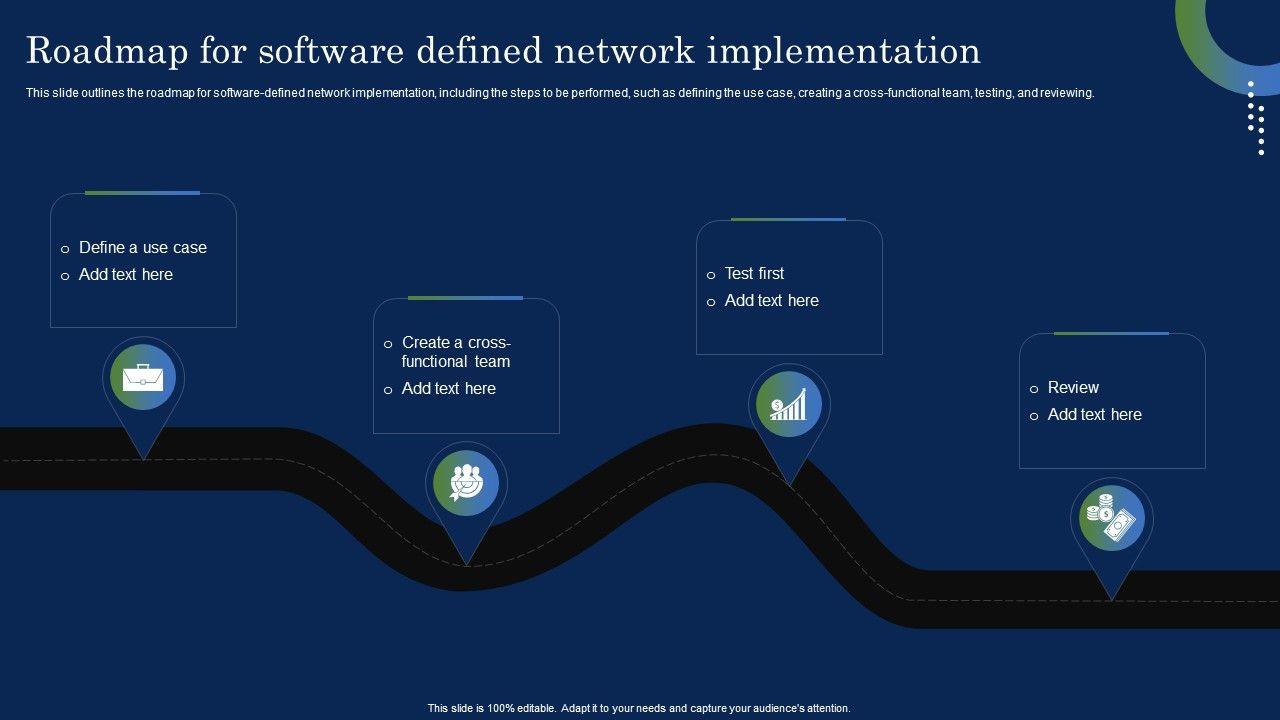 Roadmap for software defined network implementation

This slide outlines the roadmap for software-defined network implementation, including the steps to be performed, such as defining the use case, creating a cross-functional team, testing, and reviewing.

o Define a use case
o Add text here

o Create a cross-functional team
o Add text here

o Test first
o Add text here

o Review
o Add text here

This slide is 100% editable. Adapt it to your needs and capture your audience's attention.